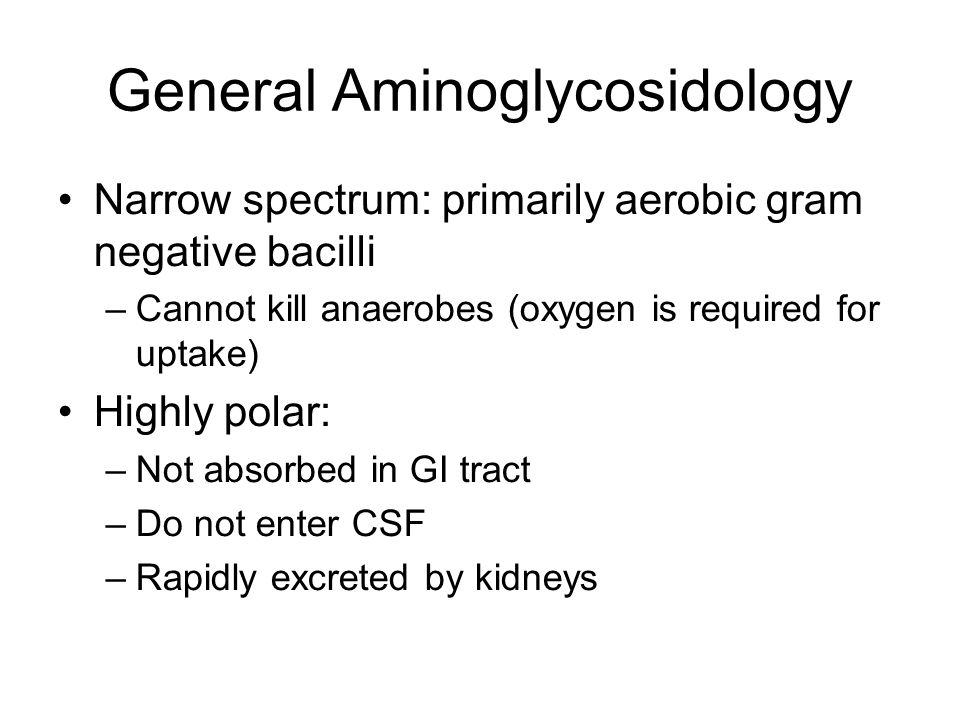 General Aminoglycosidology

• Narrow spectrum: primarily aerobic gram negative bacilli
 – Cannot kill anaerobes (oxygen is required for uptake)
• Highly polar:
 – Not absorbed in GI tract
 – Do not enter CSF
 – Rapidly excreted by kidneys